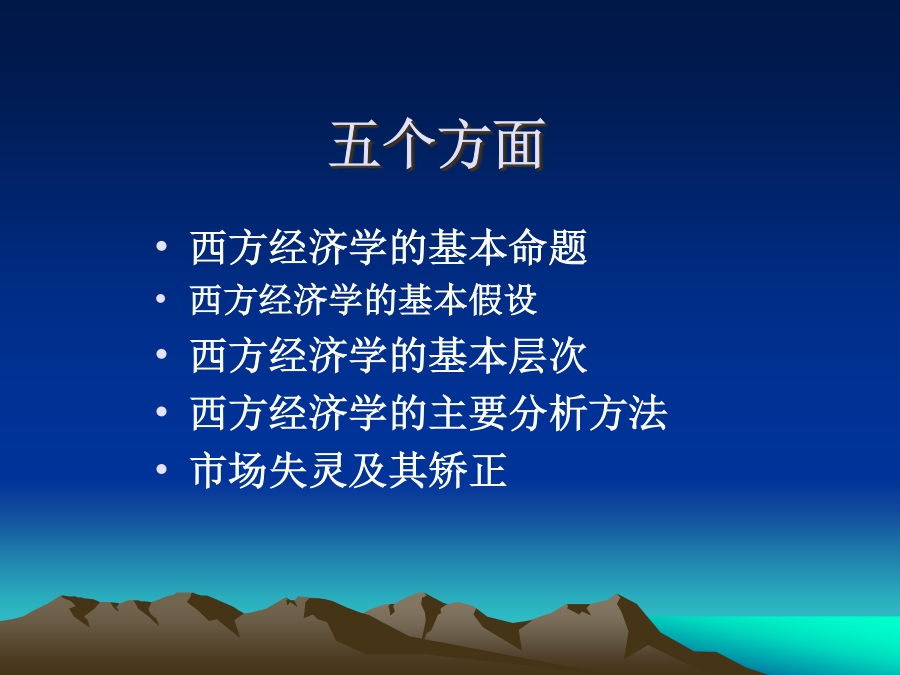 五个方面

• 西方经济学的基本命题
• 西方经济学的基本假设
• 西方经济学的基本层次
• 西方经济学的主要分析方法
• 市场失灵及其矫正